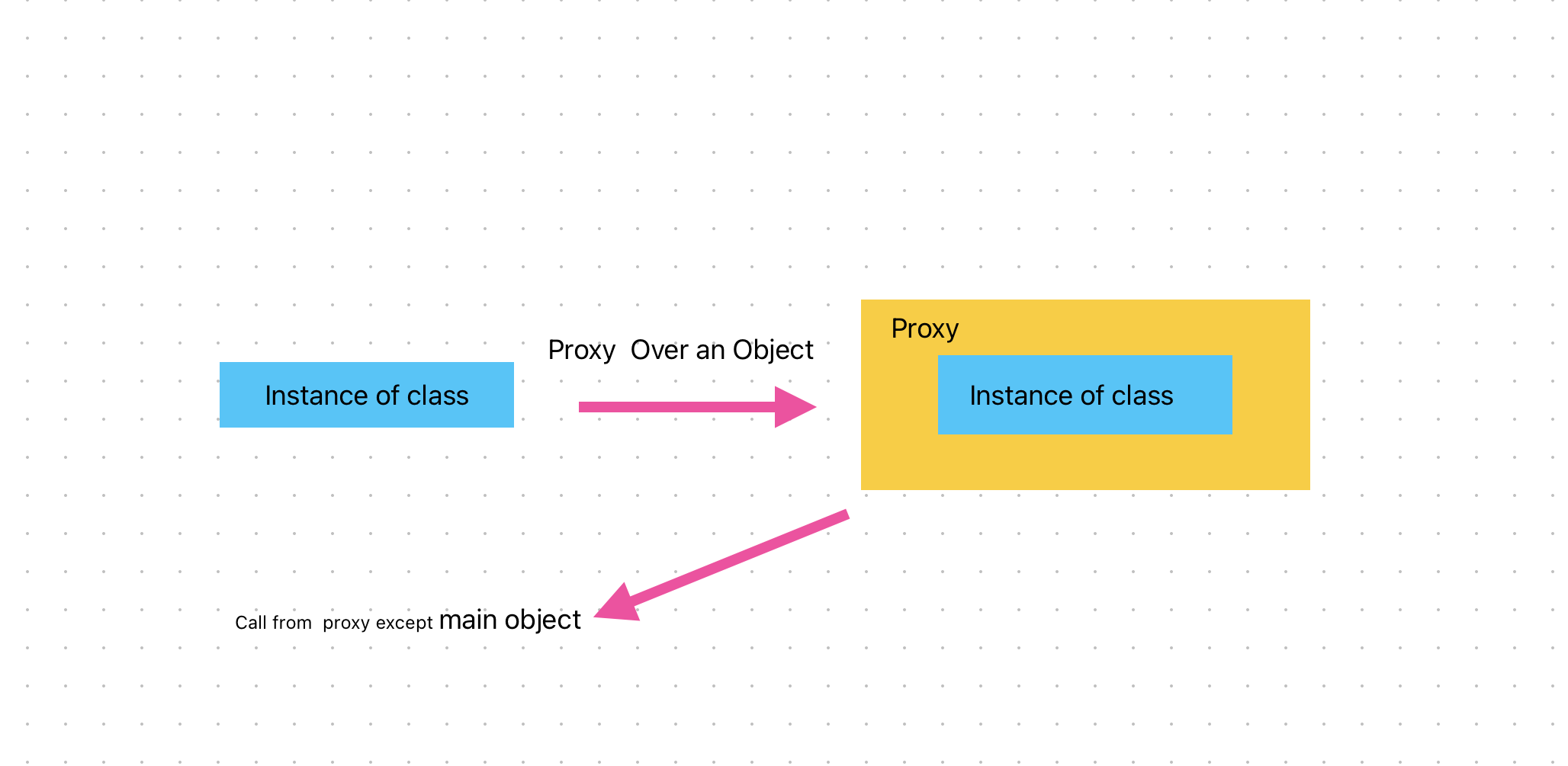 Instance of class

Proxy Over an Object

Proxy

Instance of class

Call from proxy except main object